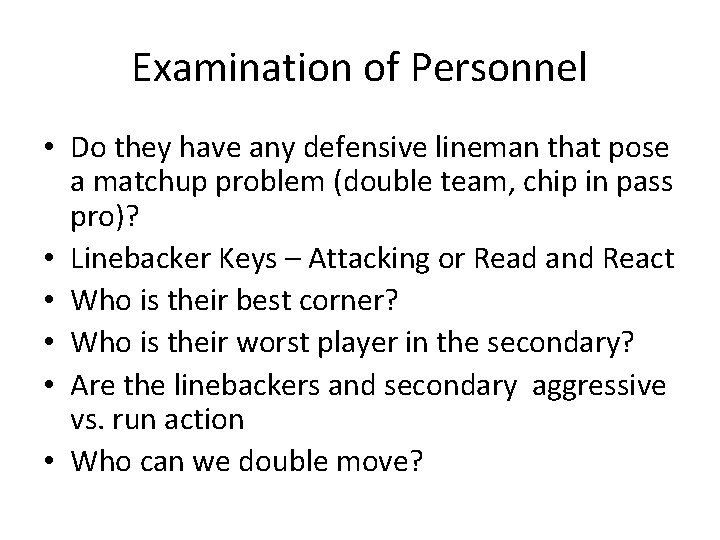 Examination of Personnel

• Do they have any defensive lineman that pose a matchup problem (double team, chip in pass pro)?
• Linebacker Keys – Attacking or Read and React
• Who is their best corner?
• Who is their worst player in the secondary?
• Are the linebackers and secondary aggressive vs. run action
• Who can we double move?